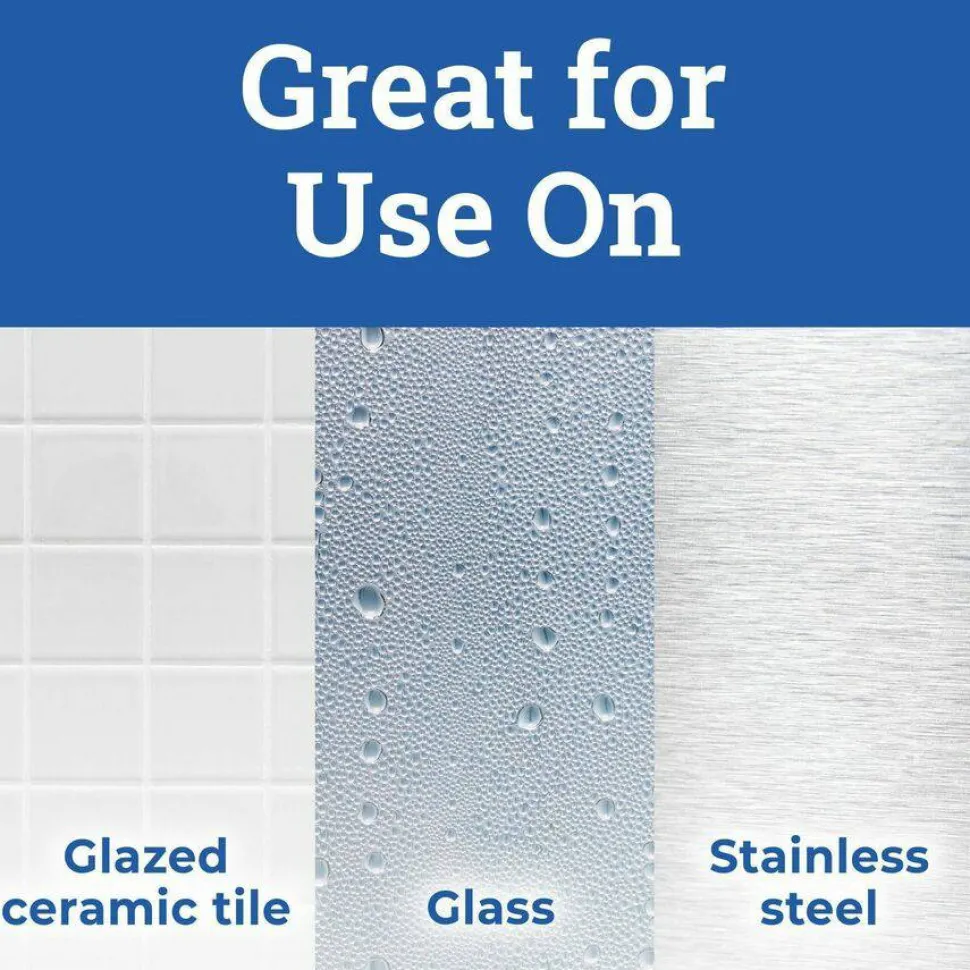 Great for Use On

Glazed ceramic tile

Glass

Stainless steel